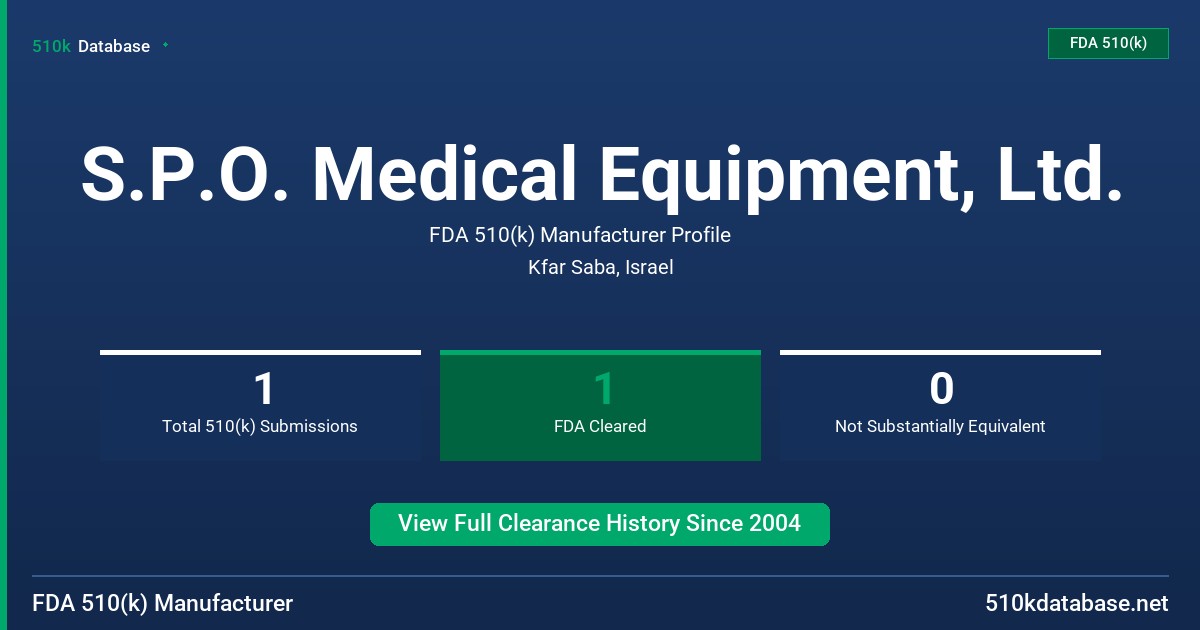 510k Database

FDA 510(k)

S.P.O. Medical Equipment, Ltd.

FDA 510(k) Manufacturer Profile

Kfar Saba, Israel

1
Total 510(k) Submissions

1
FDA Cleared

0
Not Substantially Equivalent

View Full Clearance History Since 2004

FDA 510(k) Manufacturer

510kdatabase.net